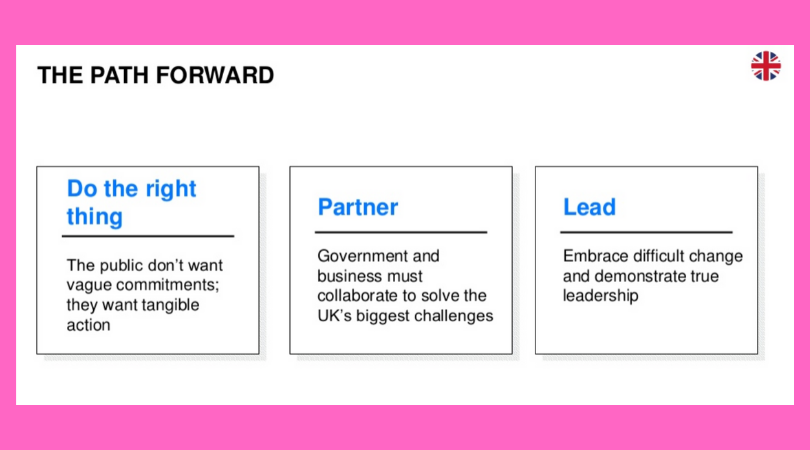 THE PATH FORWARD

Do the right thing

The public don't want vague commitments; they want tangible action

Partner

Government and business must collaborate to solve the UK's biggest challenges

Lead

Embrace difficult change and demonstrate true leadership